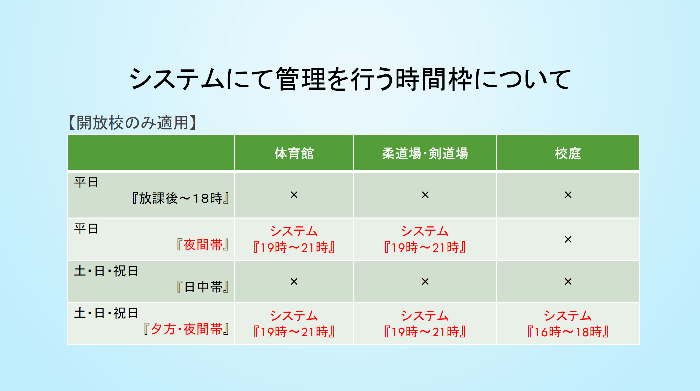 システムにて管理を行う時間枠について

【開放校のみ適用】

| | 体育館 | 柔道場･剣道場 | 校庭 |
|---|---|---|---|
| 平日 『放課後～18時』 | × | × | × |
| 平日 『夜間帯』 | システム 『19時～21時』 | システム 『19時～21時』 | × |
| 土･日･祝日 『日中帯』 | × | × | × |
| 土･日･祝日 『夕方･夜間帯』 | システム 『19時～21時』 | システム 『19時～21時』 | システム 『16時～18時』 |